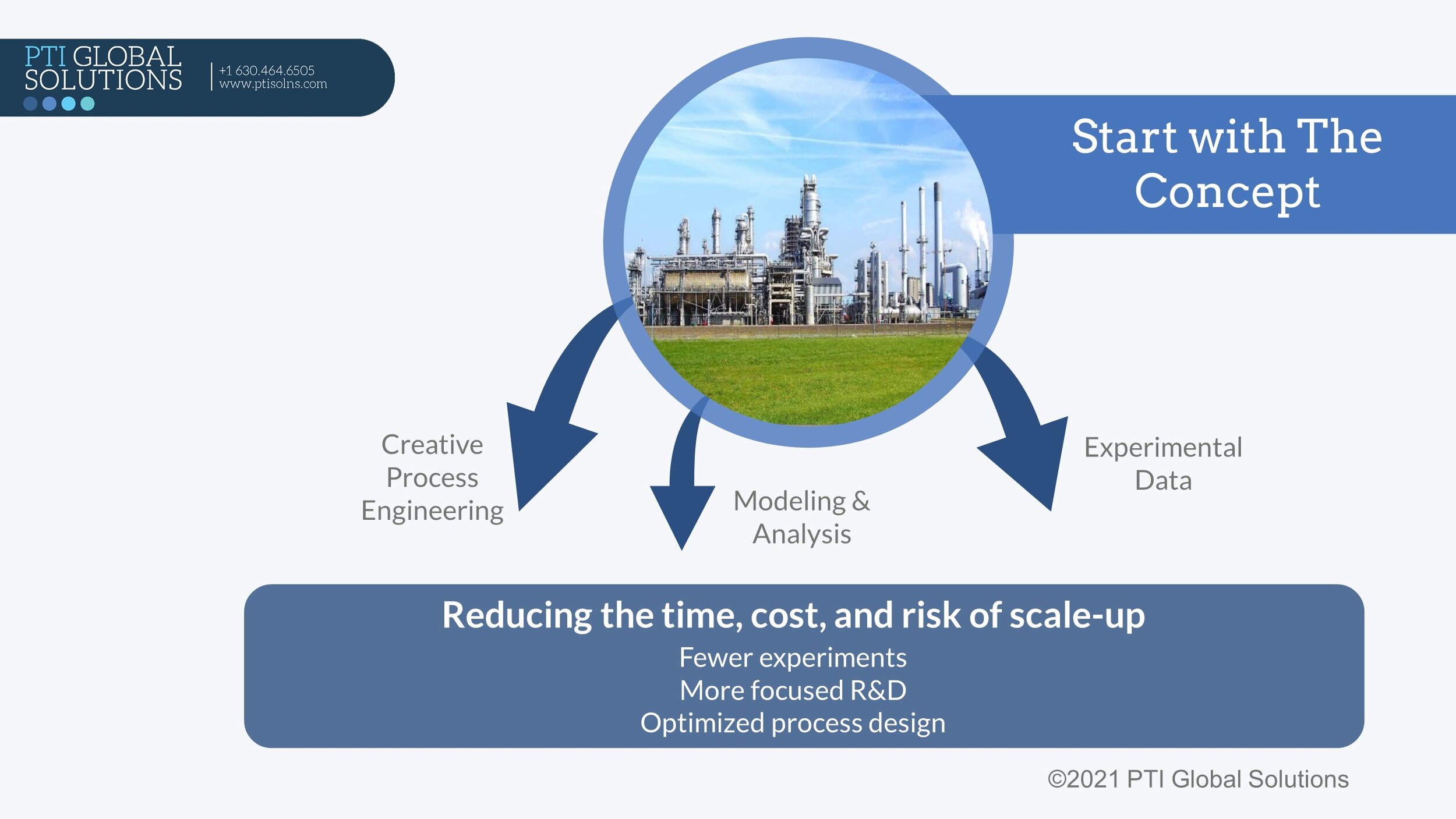 PTI GLOBAL SOLUTIONS

+1 630.464.6505
www.ptisolns.com

Start with The Concept

Creative Process Engineering

Modeling & Analysis

Experimental Data

Reducing the time, cost, and risk of scale-up

Fewer experiments
More focused R&D
Optimized process design

©2021 PTI Global Solutions